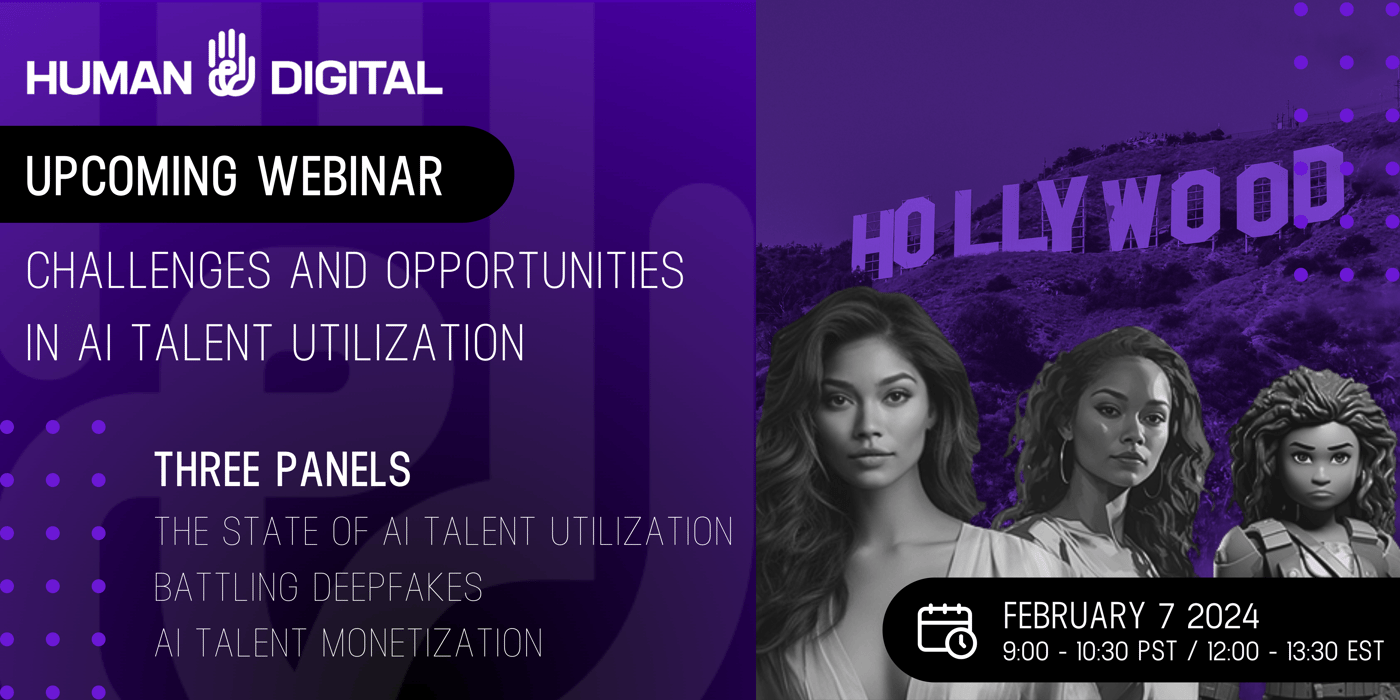 HUMAN DIGITAL

UPCOMING WEBINAR

CHALLENGES AND OPPORTUNITIES IN AI TALENT UTILIZATION

THREE PANELS

THE STATE OF AI TALENT UTILIZATION

BATTLING DEEPFAKES

AI TALENT MONETIZATION

HOLLYWOOD

FEBRUARY 7 2024
9:00 - 10:30 PST / 12:00 - 13:30 EST